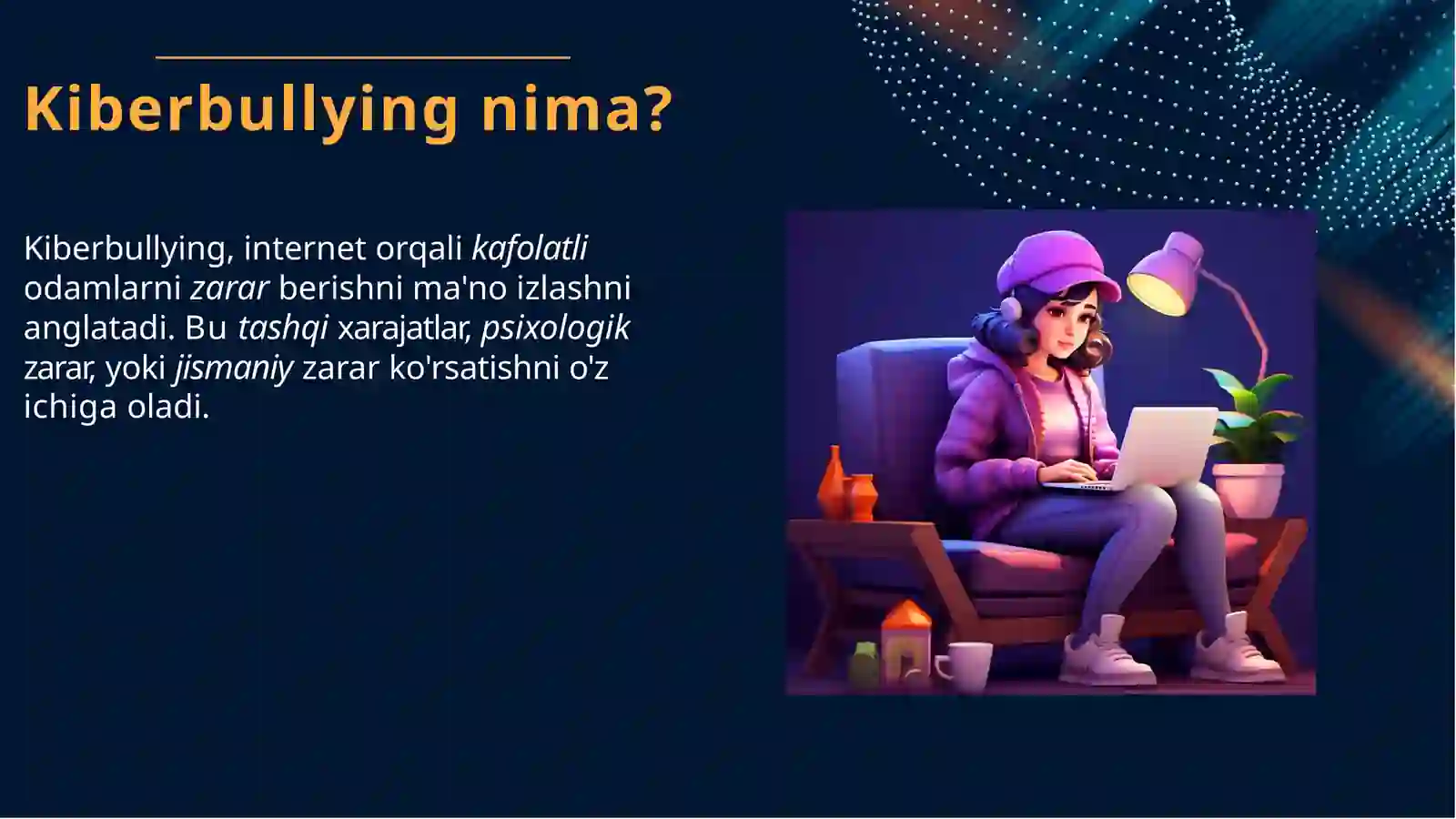 Kiberbullying nima?

Kiberbullying, internet orqali kafolatli odamlarni zarar berishni ma'no izlashni anglatadi. Bu tashqi xarajatlar, psixologik zarar, yoki jismaniy zarar ko'rsatishni o'z ichiga oladi.